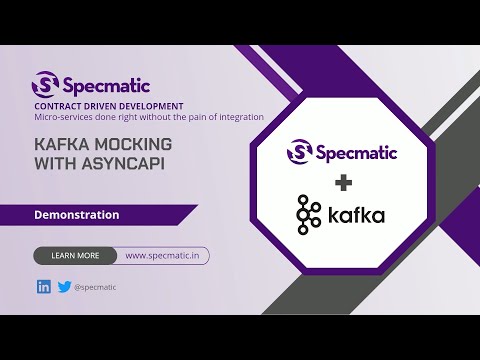 Specmatic
CONTRACT DRIVEN DEVELOPMENT
Micro-services done right without the pain of integration

KAFKA MOCKING WITH ASYNCAPI

Demonstration

LEARN MORE www.specmatic.in

in @specmatic

Specmatic
+
kafka